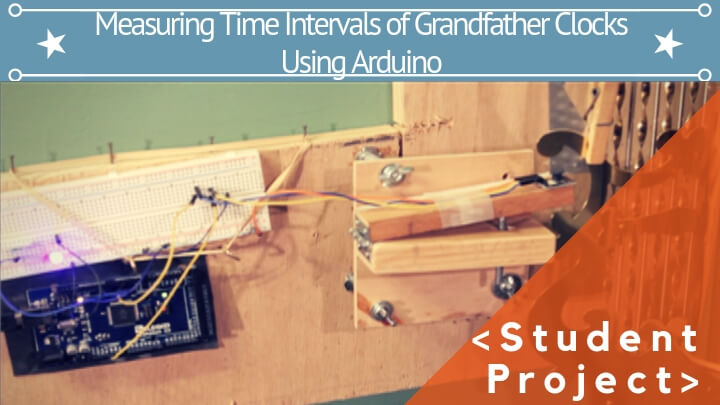 Measuring Time Intervals of Grandfather Clocks Using Arduino

<Student Project>